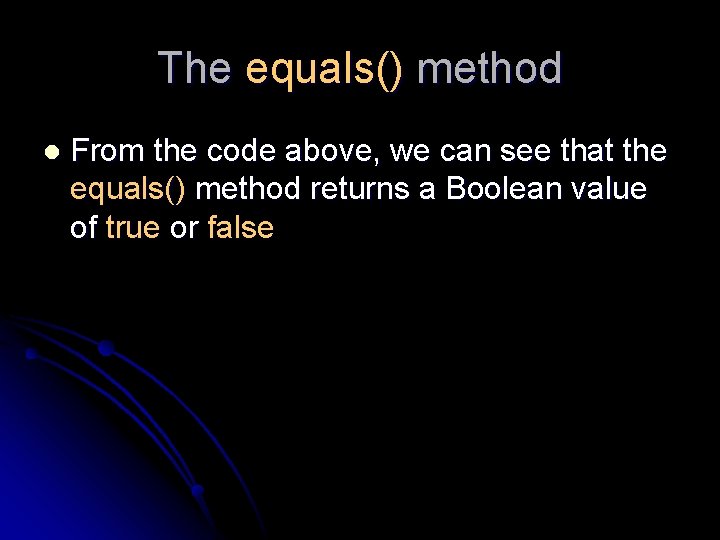 The equals() method

From the code above, we can see that the equals() method returns a Boolean value of true or false